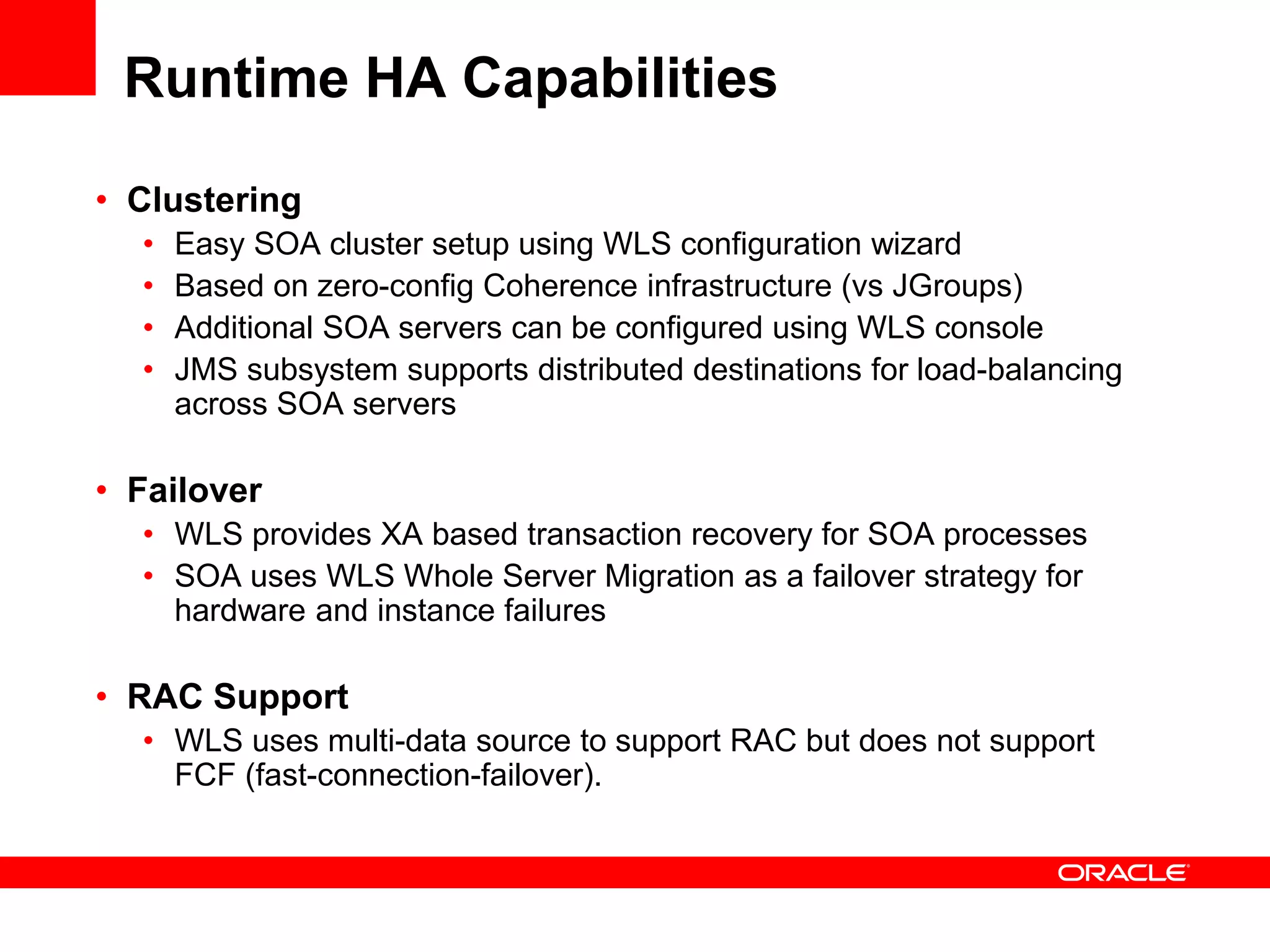 Runtime HA Capabilities

• Clustering
  • Easy SOA cluster setup using WLS configuration wizard
  • Based on zero-config Coherence infrastructure (vs JGroups)
  • Additional SOA servers can be configured using WLS console
  • JMS subsystem supports distributed destinations for load-balancing across SOA servers

• Failover
  • WLS provides XA based transaction recovery for SOA processes
  • SOA uses WLS Whole Server Migration as a failover strategy for hardware and instance failures

• RAC Support
  • WLS uses multi-data source to support RAC but does not support FCF (fast-connection-failover).

ORACLE